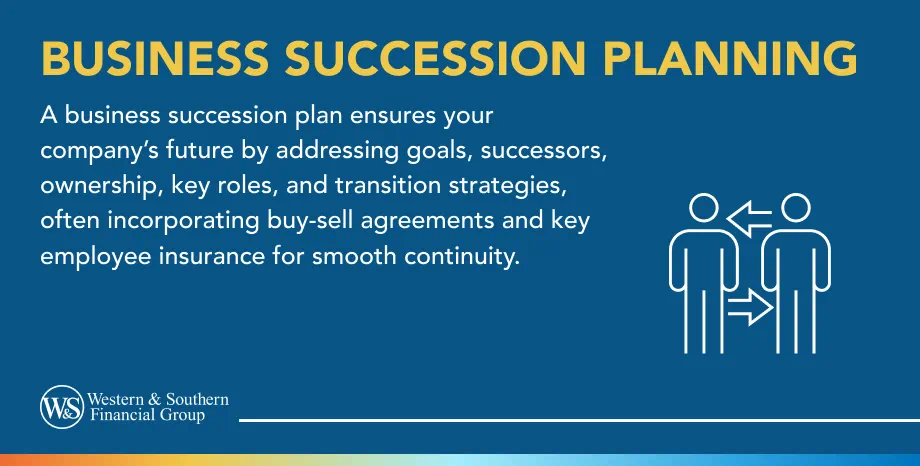 BUSINESS SUCCESSION PLANNING

A business succession plan ensures your company's future by addressing goals, successors, ownership, key roles, and transition strategies, often incorporating buy-sell agreements and key employee insurance for smooth continuity.

W&S Western & Southern Financial Group